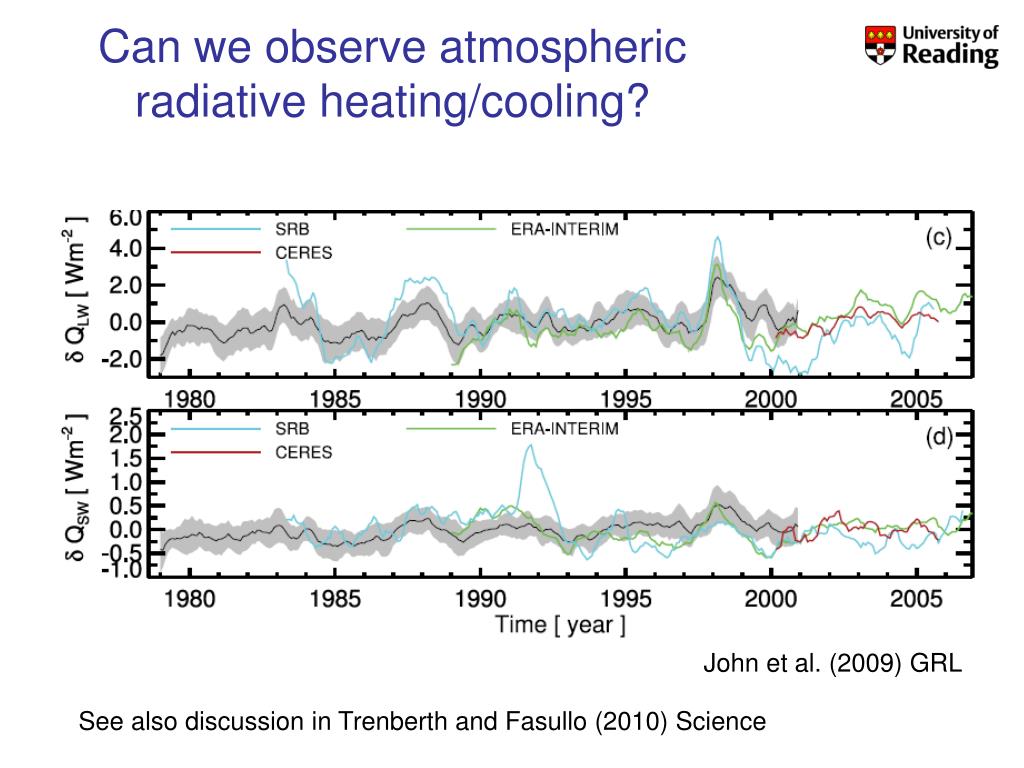 Can we observe atmospheric radiative heating/cooling?

University of Reading

$\delta\ Q_{LW}$ [ $Wm^{-2}$ ]

6.0
4.0
2.0
0.0
-2.0

SRB
CERES
ERA-INTERIM
(c)

1980 1985 1990 1995 2000 2005

$\delta\ Q_{SW}$ [ $Wm^{-2}$ ]

2.5
2.0
1.5
1.0
0.5
0.0
-0.5
-1.0

SRB
CERES
ERA-INTERIM
(d)

1980 1985 1990 1995 2000 2005

Time [ year ]

John et al. (2009) GRL

See also discussion in Trenberth and Fasullo (2010) Science